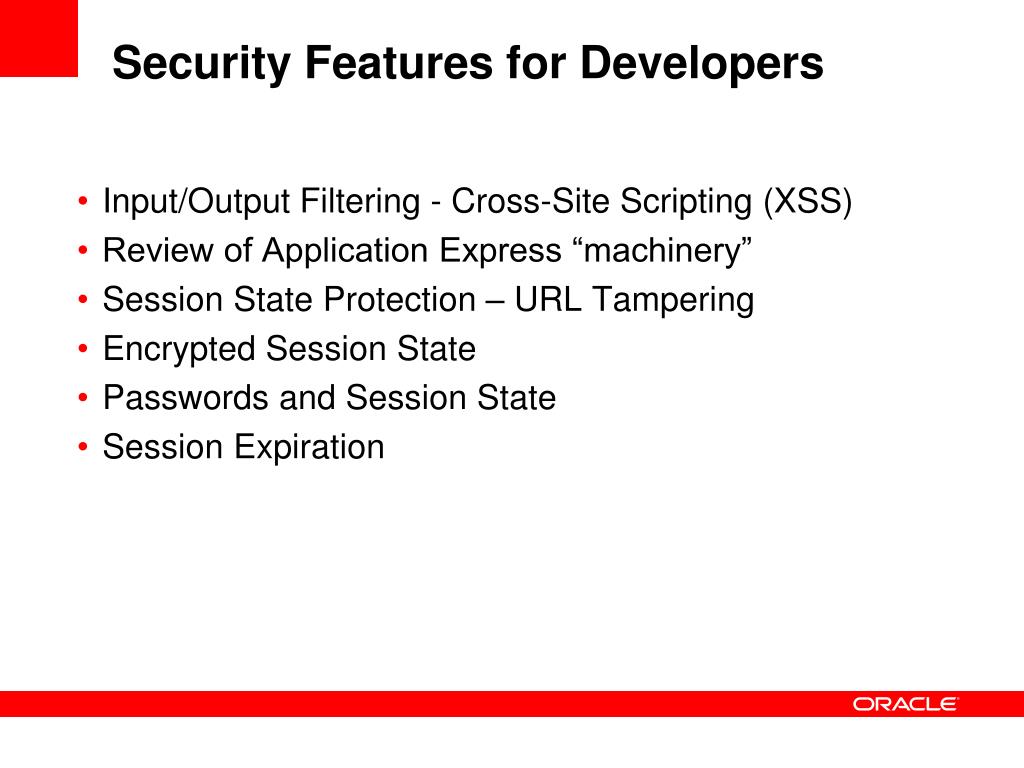 Security Features for Developers

• Input/Output Filtering - Cross-Site Scripting (XSS)
• Review of Application Express “machinery”
• Session State Protection – URL Tampering
• Encrypted Session State
• Passwords and Session State
• Session Expiration

ORACLE